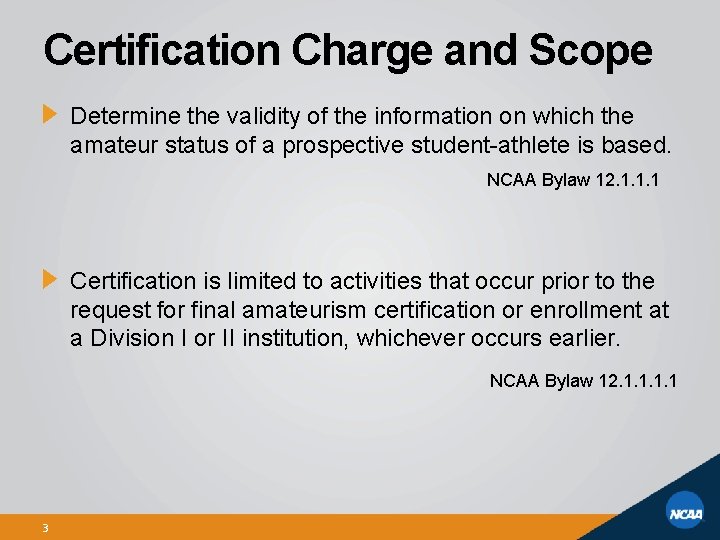 Certification Charge and Scope

Determine the validity of the information on which the amateur status of a prospective student-athlete is based.

NCAA Bylaw 12.1.1.1

Certification is limited to activities that occur prior to the request for final amateurism certification or enrollment at a Division I or II institution, whichever occurs earlier.

NCAA Bylaw 12.1.1.1.1

3

NCAA